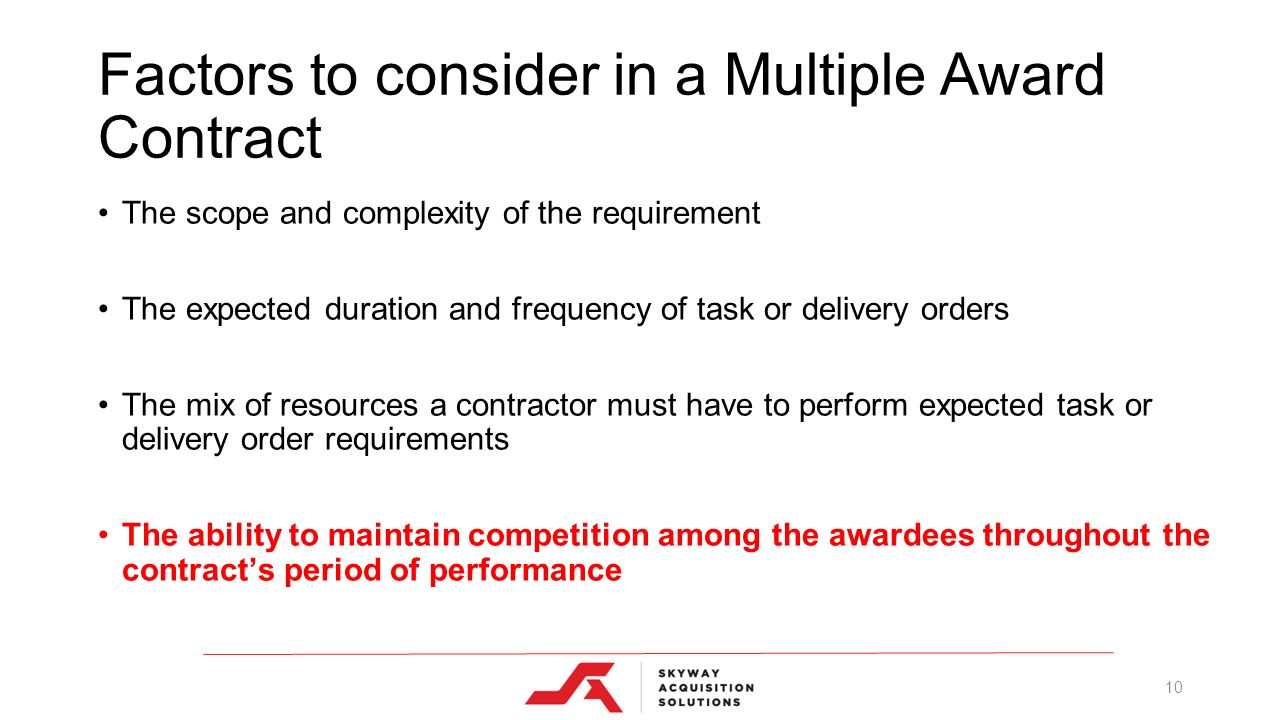 Factors to consider in a Multiple Award Contract

• The scope and complexity of the requirement

• The expected duration and frequency of task or delivery orders

• The mix of resources a contractor must have to perform expected task or delivery order requirements

• The ability to maintain competition among the awardees throughout the contract's period of performance

SKYWAY ACQUISITION SOLUTIONS

10